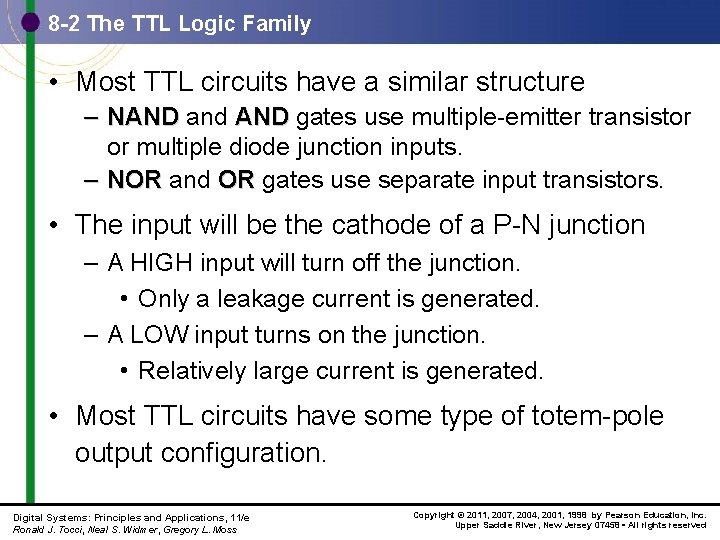 8-2 The TTL Logic Family

• Most TTL circuits have a similar structure
– NAND and AND gates use multiple-emitter transistor or multiple diode junction inputs.
– NOR and OR gates use separate input transistors.

• The input will be the cathode of a P-N junction
– A HIGH input will turn off the junction.
• Only a leakage current is generated.
– A LOW input turns on the junction.
• Relatively large current is generated.

• Most TTL circuits have some type of totem-pole output configuration.

Digital Systems: Principles and Applications, 11/e
Ronald J. Tocci, Neal S. Widmer, Gregory L. Moss

Copyright © 2011, 2007, 2004, 2001, 1998 by Pearson Education, Inc.
Upper Saddle River, New Jersey 07458 • All rights reserved